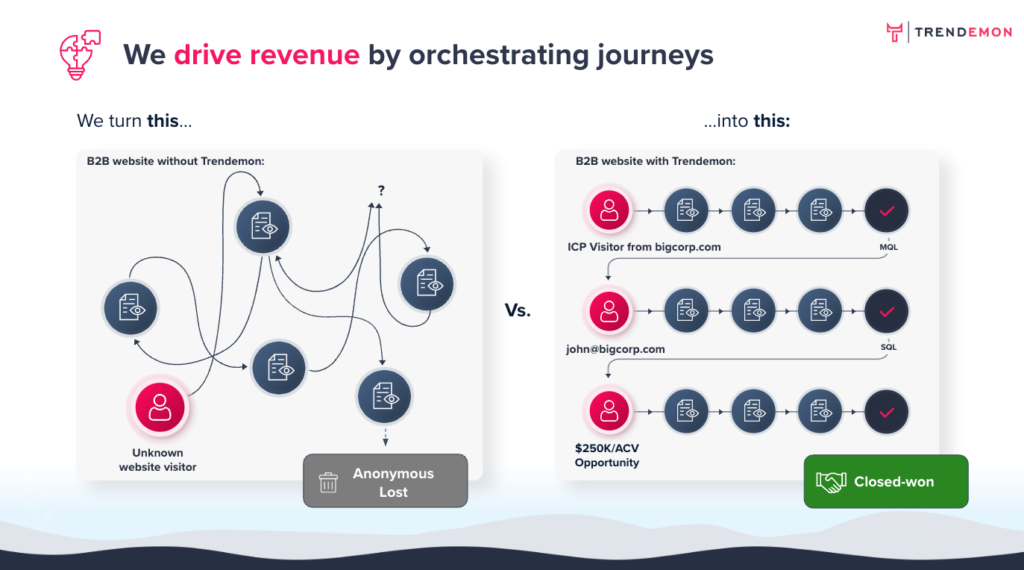 TRENDEMON

We drive revenue by orchestrating journeys

We turn this...

B2B website without Trendemon:

?

Unknown website visitor

Anonymous Lost

Vs.

...into this:

B2B website with Trendemon:

ICP Visitor from bigcorp.com

MQL

john@bigcorp.com

SQL

$250K/ACV Opportunity

Closed-won